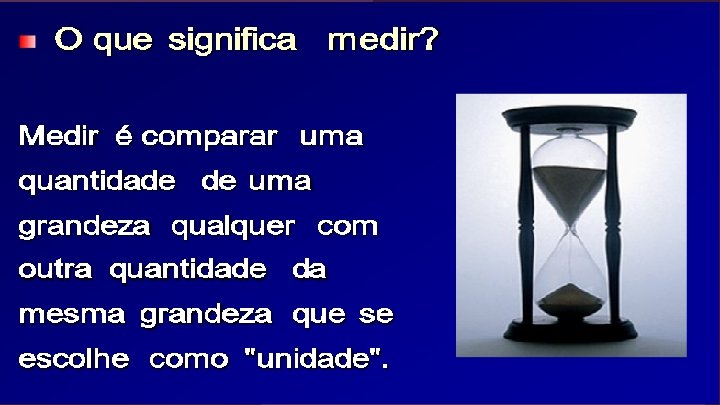 O que significa medir?

Medir é comparar uma quantidade de uma grandeza qualquer com outra quantidade da mesma grandeza que se escolhe como "unidade".